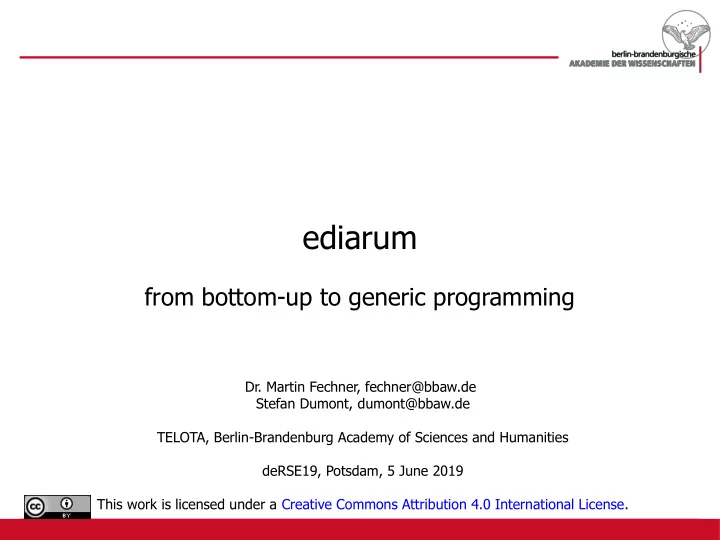 berlin-brandenburgische
AKADEMIE DER WISSENSCHAFTEN

ediarum

from bottom-up to generic programming

Dr. Martin Fechner, fechner@bbaw.de
Stefan Dumont, dumont@bbaw.de

TELOTA, Berlin-Brandenburg Academy of Sciences and Humanities

deRSE19, Potsdam, 5 June 2019

cc BY

This work is licensed under a Creative Commons Attribution 4.0 International License.